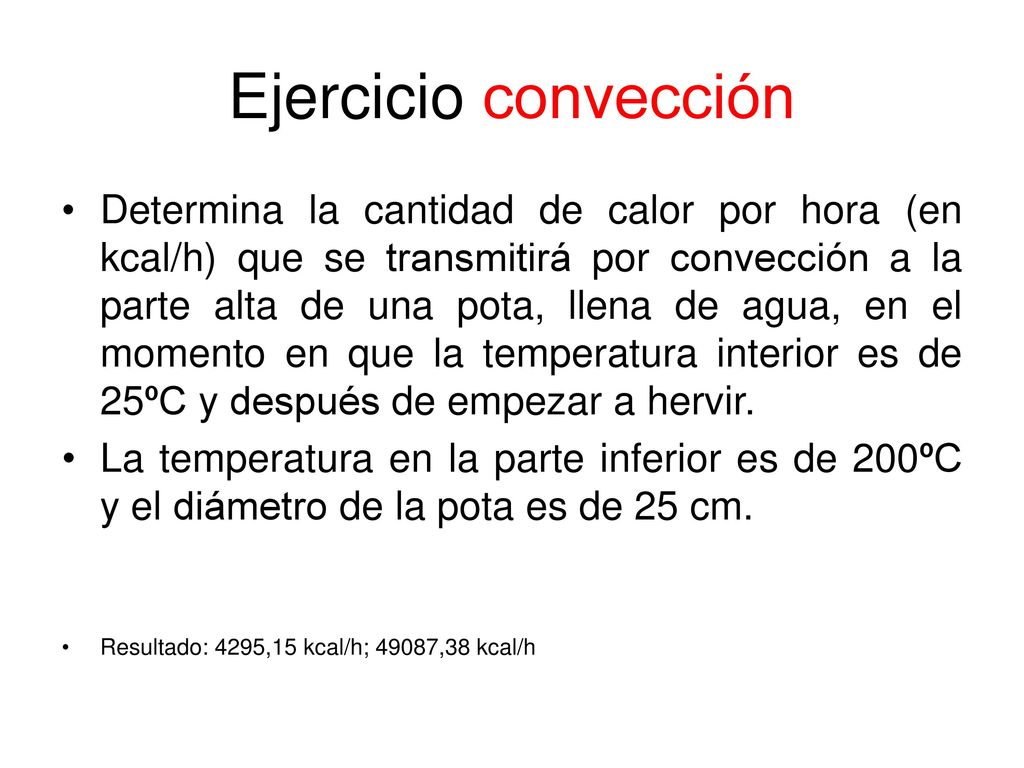 Ejercicio convección

• Determina la cantidad de calor por hora (en kcal/h) que se transmitirá por convección a la parte alta de una pota, llena de agua, en el momento en que la temperatura interior es de 25ºC y después de empezar a hervir.

• La temperatura en la parte inferior es de 200ºC y el diámetro de la pota es de 25 cm.

• Resultado: 4295,15 kcal/h; 49087,38 kcal/h